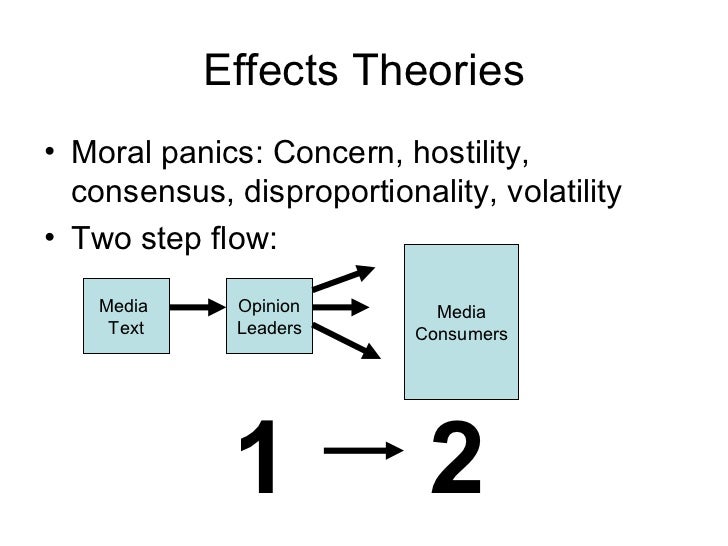 Effects Theories

• Moral panics: Concern, hostility, consensus, disproportionality, volatility

• Two step flow:

Media Text

Opinion Leaders

Media Consumers

1 → 2